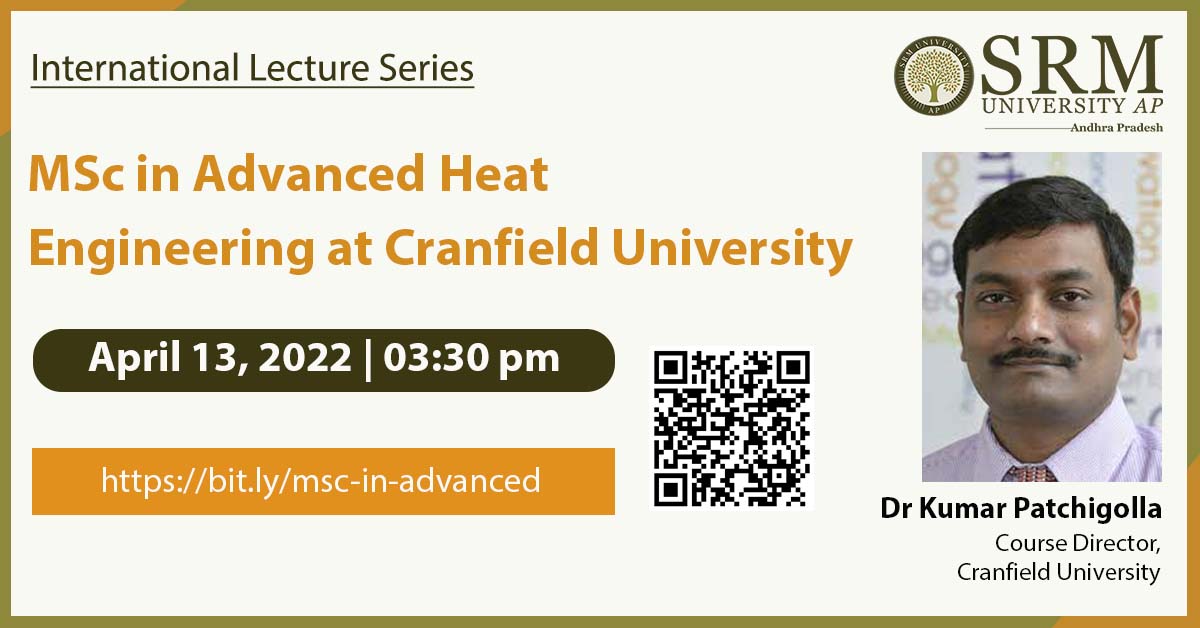 International Lecture Series

SRM UNIVERSITY AP
Andhra Pradesh

MSc in Advanced Heat Engineering at Cranfield University

April 13, 2022 | 03:30 pm

https://bit.ly/msc-in-advanced

Dr Kumar Patchigolla
Course Director,
Cranfield University